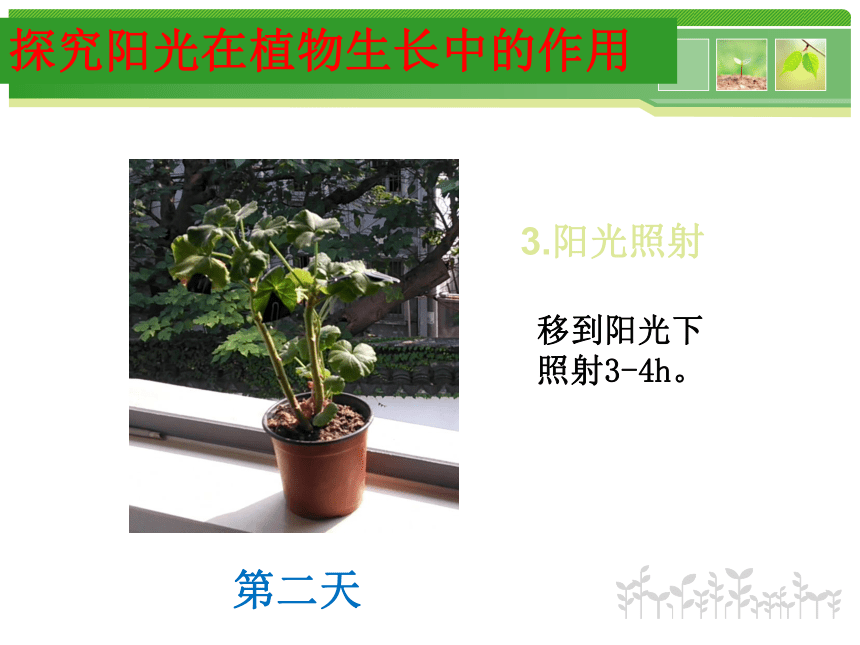 探究阳光在植物生长中的作用

3.阳光照射

移到阳光下照射3-4h。

第二天